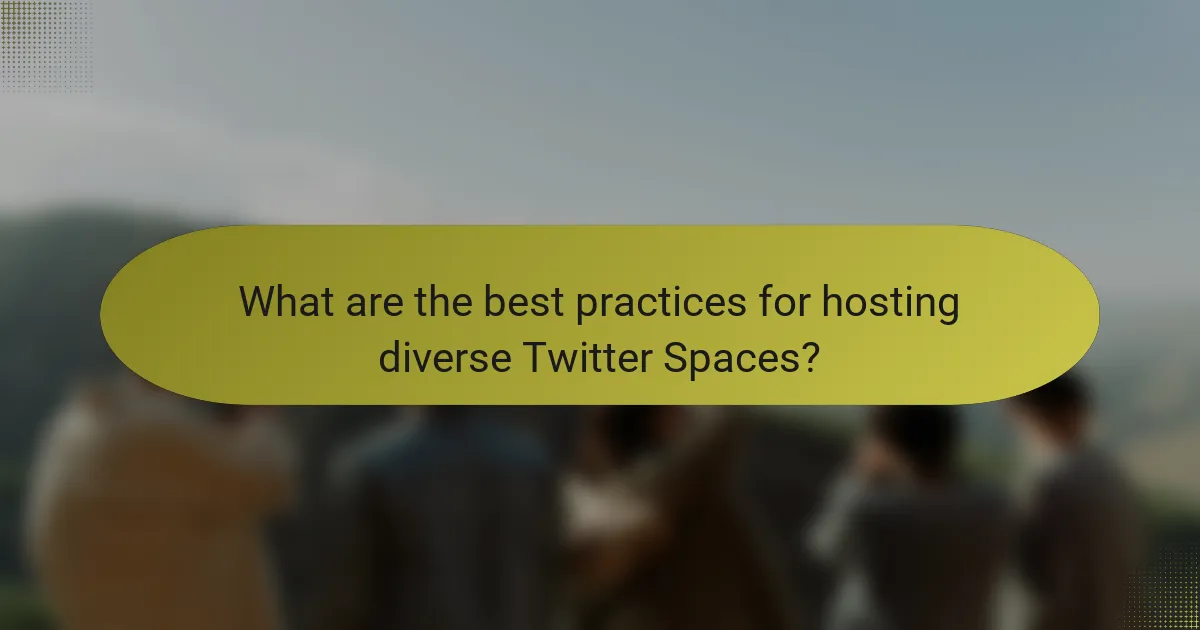 What are the best practices for hosting diverse Twitter Spaces?